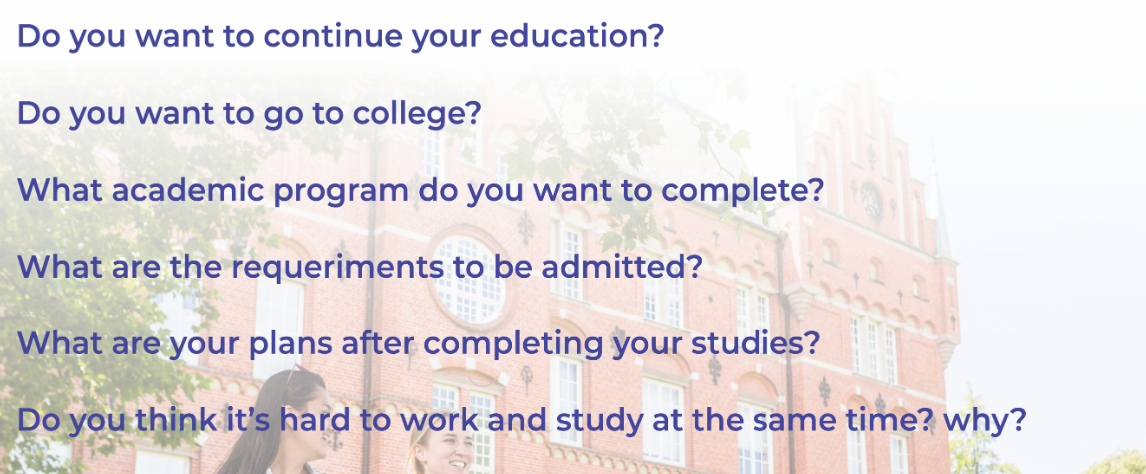 Do you want to continue your education?

Do you want to go to college?

What academic program do you want to complete?

What are the requeriments to be admitted?

What are your plans after completing your studies?

Do you think it's hard to work and study at the same time? why?